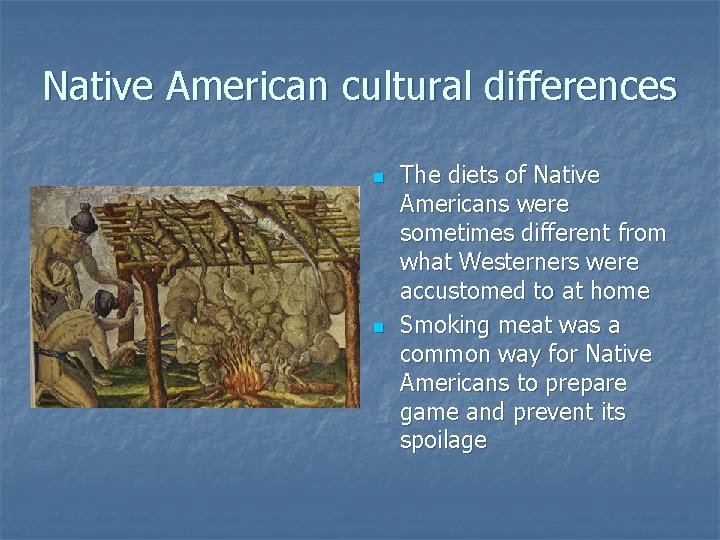 Native American cultural differences

- The diets of Native Americans were sometimes different from what Westerners were accustomed to at home
- Smoking meat was a common way for Native Americans to prepare game and prevent its spoilage